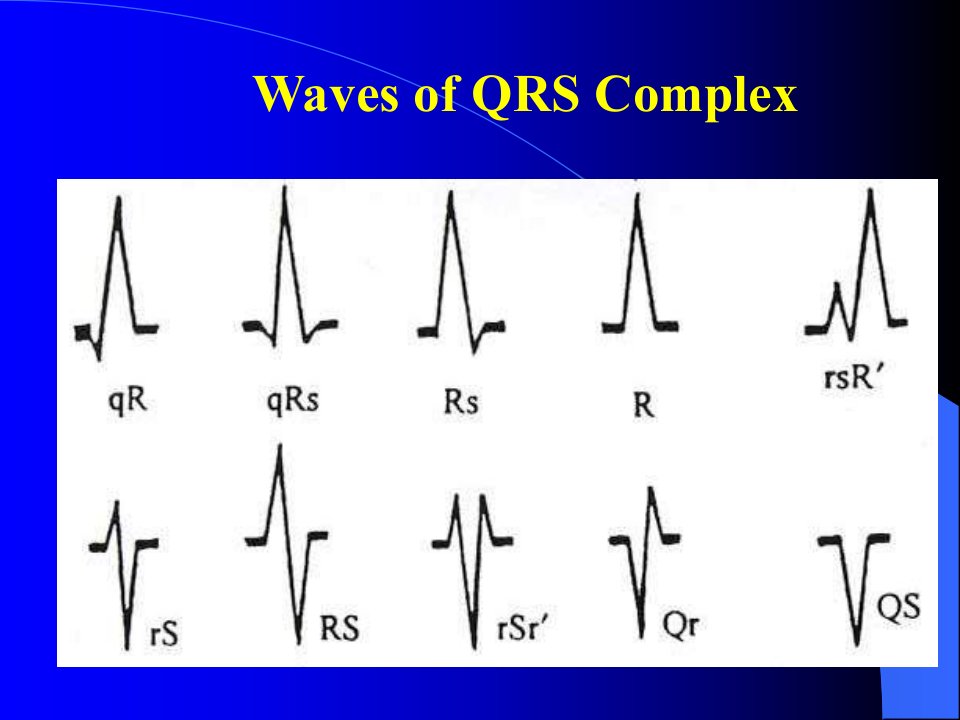 Waves of QRS Complex

qR
qRs
Rs
R
rsR′

rS
RS
rSr′
Qr
QS